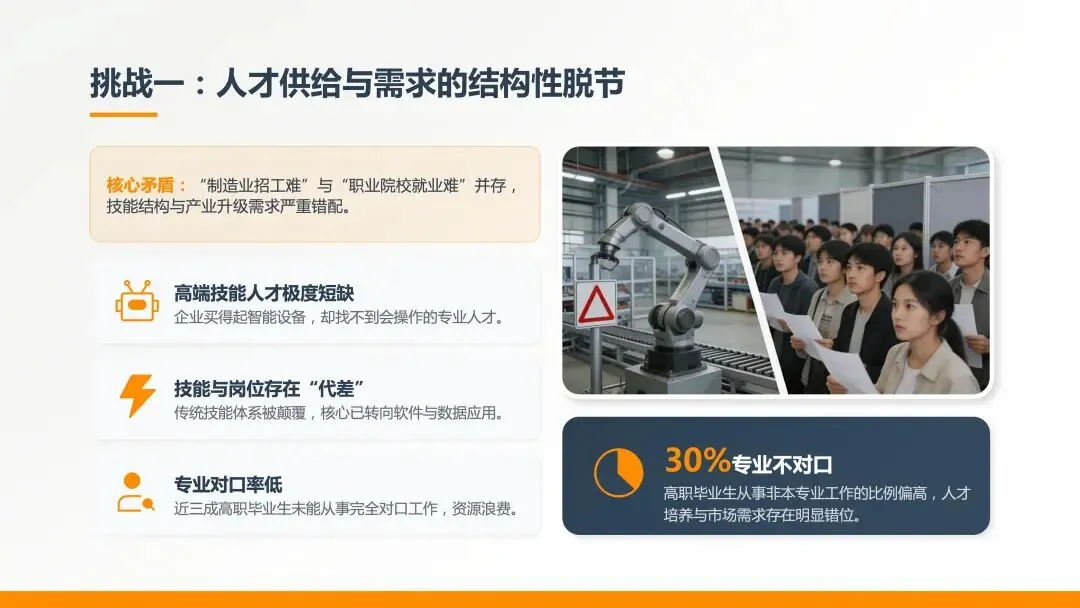 挑战一：人才供给与需求的结构性脱节

核心矛盾：“制造业招工难”与“职业院校就业难”并存，技能结构与产业升级需求严重错配。

高端技能人才极度短缺
企业买得起智能设备，却找不到会操作的专业人才。

技能与岗位存在“代差”
传统技能体系被颠覆，核心已转向软件与数据应用。

专业对口率低
近三成高职毕业生未能从事完全对口工作，资源浪费。

30%专业不对口
高职毕业生从事非本专业工作的比例偏高，人才培养与市场需求存在明显错位。